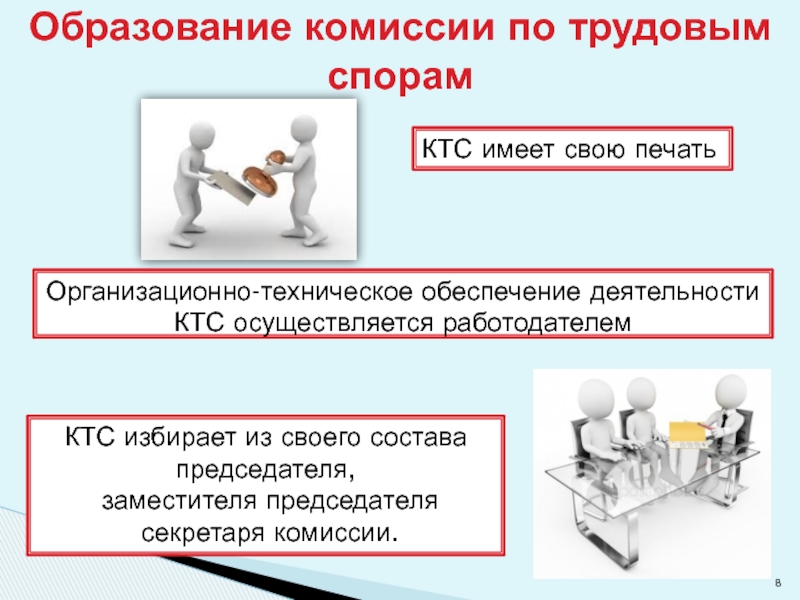 Образование комиссии по трудовым спорам

КТС имеет свою печать

Организационно-техническое обеспечение деятельности КТС осуществляется работодателем

КТС избирает из своего состава председателя, заместителя председателя секретаря комиссии.

8